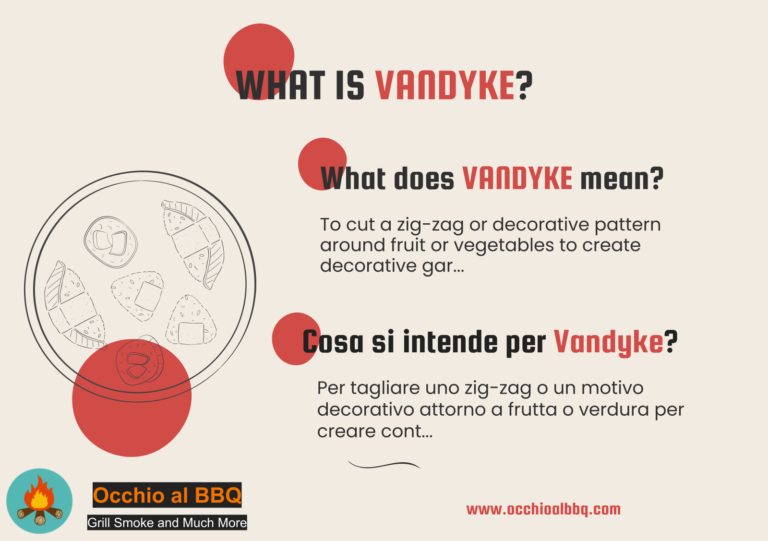 WHAT IS VANDYKE?

What does VANDYKE mean?

To cut a zig-zag or decorative pattern around fruit or vegetables to create decorative gar...

Cosa si intende per Vandyke?

Per tagliare uno zig-zag o un motivo decorativo attorno a frutta o verdura per creare cont...

Occhio al BBQ
Grill Smoke and Much More

www.occhioalbbq.com